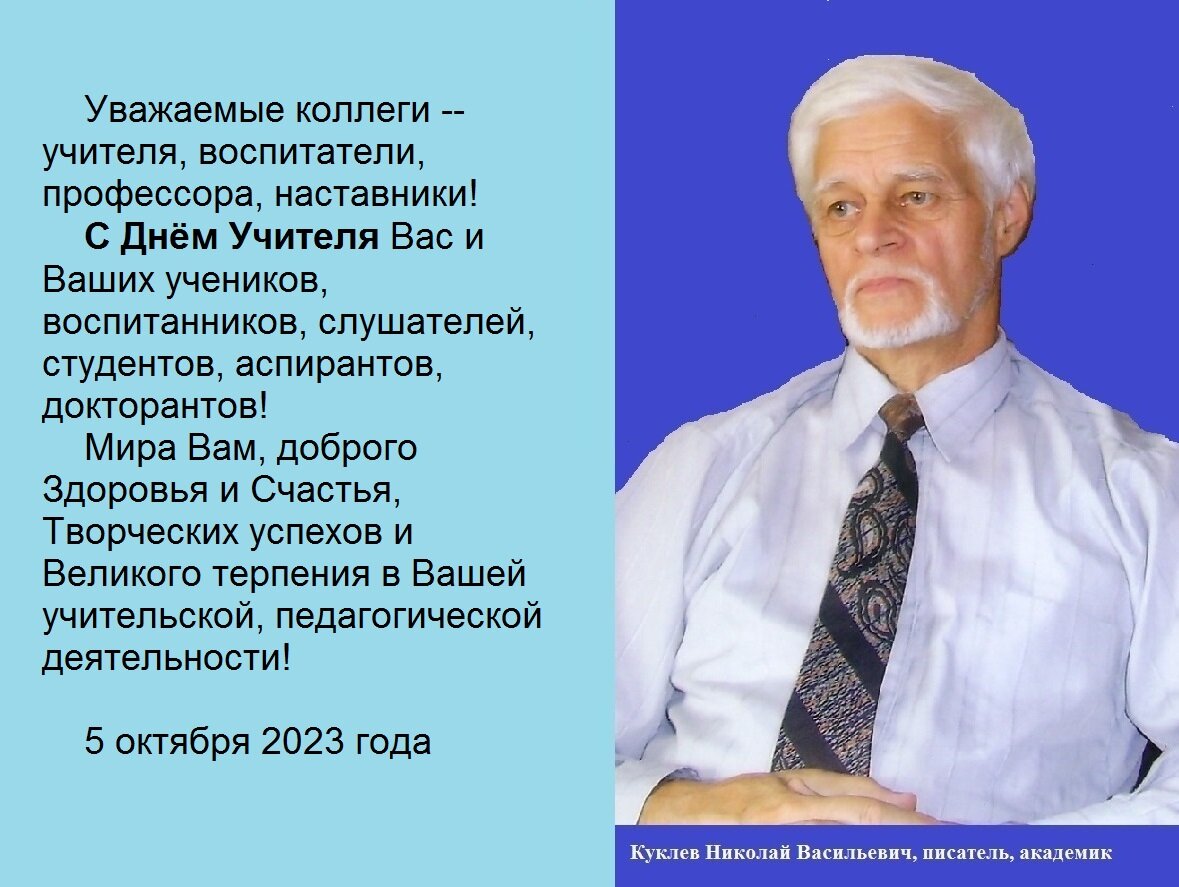 Уважаемые коллеги -- учителя, воспитатели, профессора, наставники!

С Днём Учителя Вас и Ваших учеников, воспитанников, слушателей, студентов, аспирантов, докторантов!

Мира Вам, доброго Здоровья и Счастья, Творческих успехов и Великого терпения в Вашей учительской, педагогической деятельности!

5 октября 2023 года

Куклев Николай Васильевич, писатель, академик